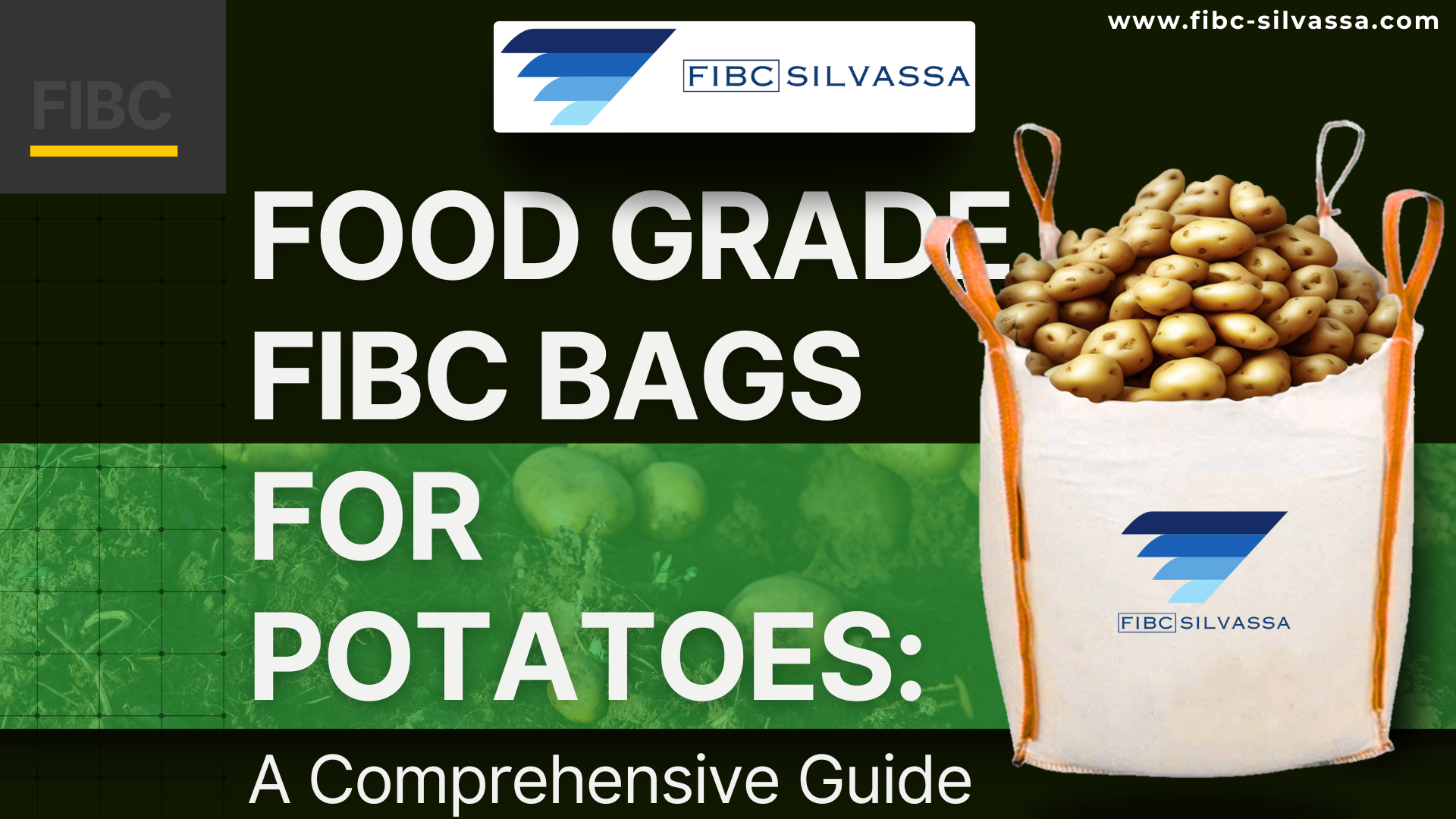 FIBC

FIBC SILVASSA

www.fibc-silvassa.com

FOOD GRADE FIBC BAGS FOR POTATOES:

A Comprehensive Guide

FIBC SILVASSA